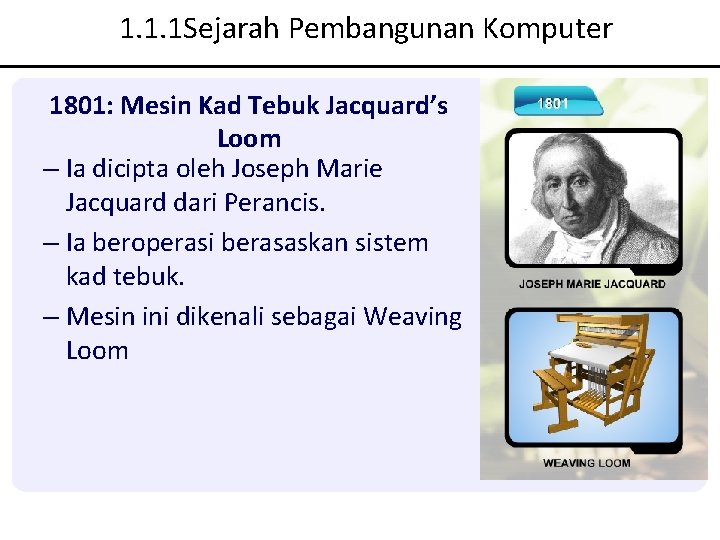 1.1.1Sejarah Pembangunan Komputer

1801: Mesin Kad Tebuk Jacquard's Loom

– Ia dicipta oleh Joseph Marie Jacquard dari Perancis.

– Ia beroperasi berasaskan sistem kad tebuk.

– Mesin ini dikenali sebagai Weaving Loom

1801

JOSEPH MARIE JACQUARD

WEAVING LOOM